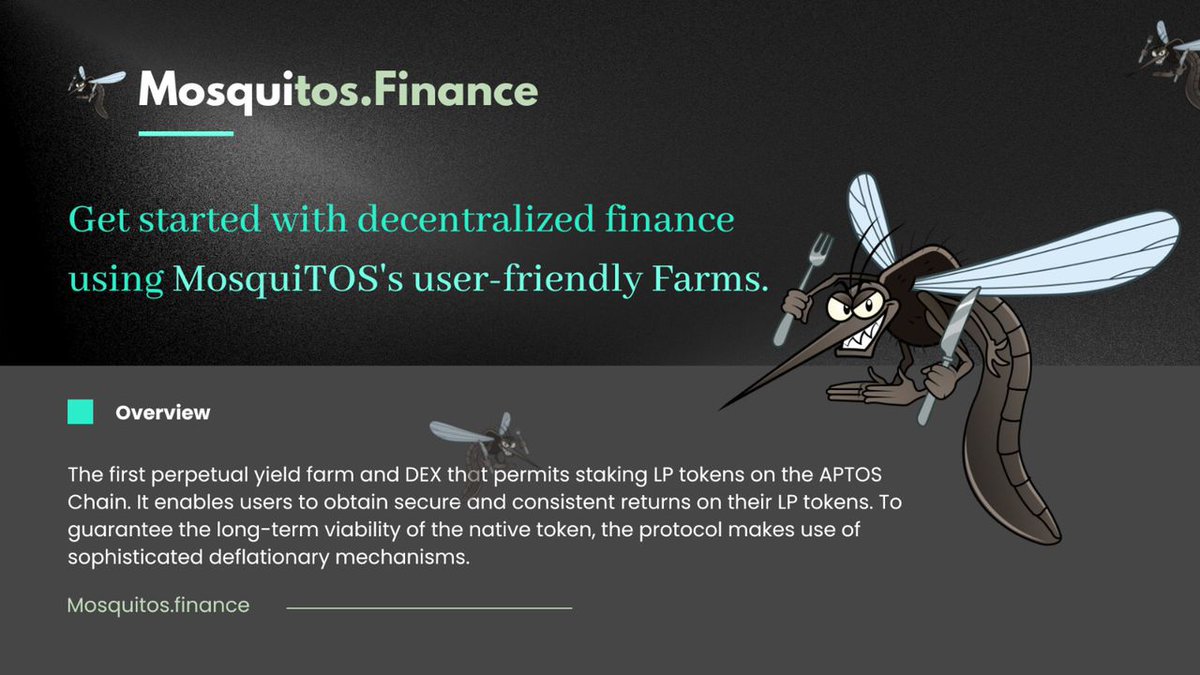 Mosquitos.Finance

Get started with decentralized finance using MosquiTOS's user-friendly Farms.

Overview

The first perpetual yield farm and DEX that permits staking LP tokens on the APTOS Chain. It enables users to obtain secure and consistent returns on their LP tokens. To guarantee the long-term viability of the native token, the protocol makes use of sophisticated deflationary mechanisms.

Mosquitos.finance